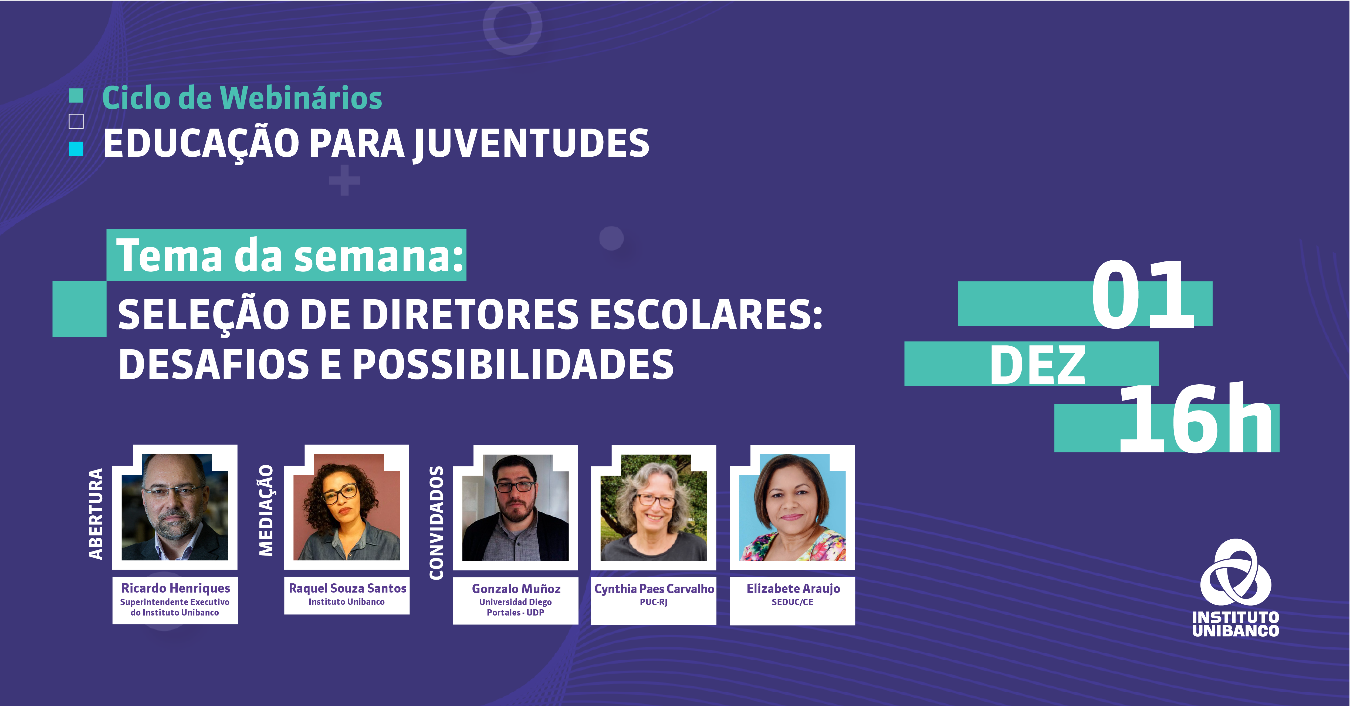 Ciclo de Webinários
EDUCAÇÃO PARA JUVENTUDES

Tema da semana:
SELEÇÃO DE DIRETORES ESCOLARES: DESAFIOS E POSSIBILIDADES

01
DEZ
16h

ABERTURA
Ricardo Henriques
Superintendente Executivo do Instituto Unibanco

MEDIAÇÃO
Raquel Souza Santos
Instituto Unibanco

CONVIDADOS
Gonzalo Muñoz
Universidad Diego Portales - UDP

Cynthia Paes Carvalho
PUC-RJ

Elizabete Araujo
SEDUC/CE

INSTITUTO UNIBANCO